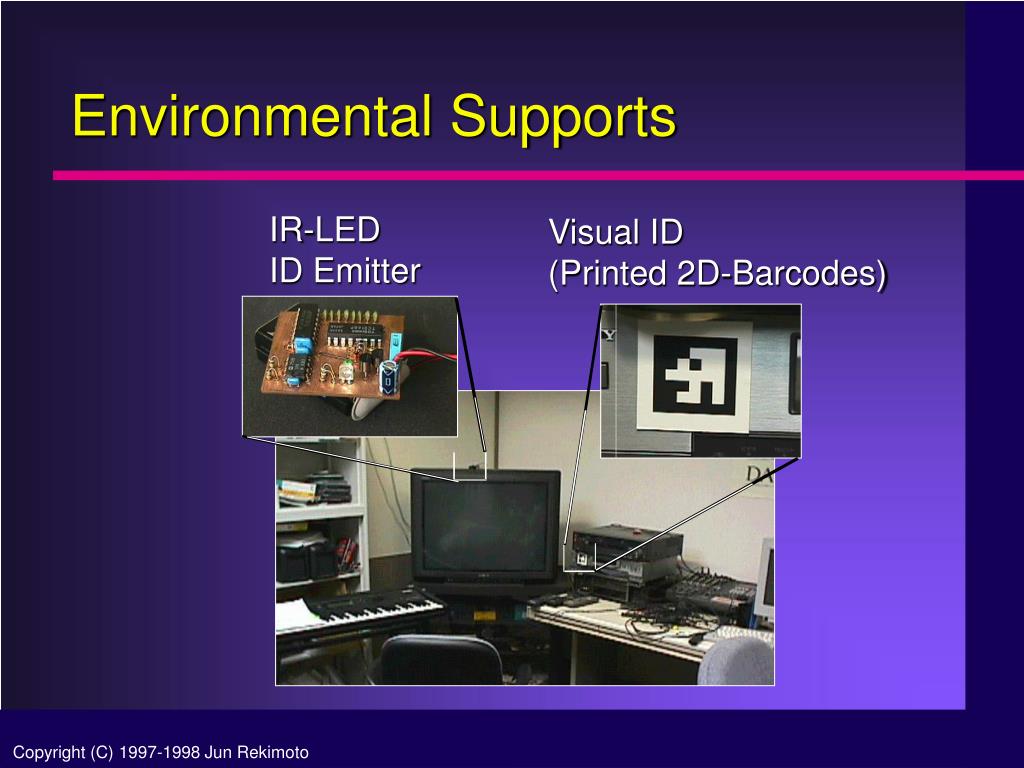 Environmental Supports

IR-LED
ID Emitter

Visual ID
(Printed 2D-Barcodes)

Copyright (C) 1997-1998 Jun Rekimoto